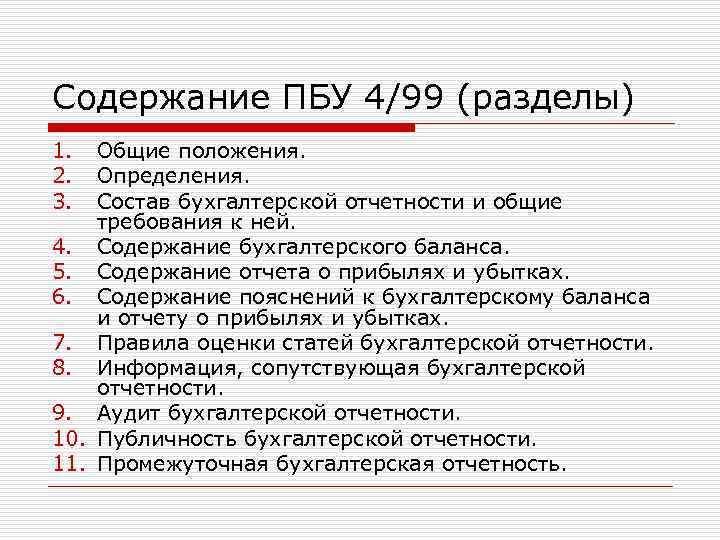 Содержание ПБУ 4/99 (разделы)

1. Общие положения.
2. Определения.
3. Состав бухгалтерской отчетности и общие требования к ней.
4. Содержание бухгалтерского баланса.
5. Содержание отчета о прибылях и убытках.
6. Содержание пояснений к бухгалтерскому баланса и отчету о прибылях и убытках.
7. Правила оценки статей бухгалтерской отчетности.
8. Информация, сопутствующая бухгалтерской отчетности.
9. Аудит бухгалтерской отчетности.
10. Публичность бухгалтерской отчетности.
11. Промежуточная бухгалтерская отчетность.